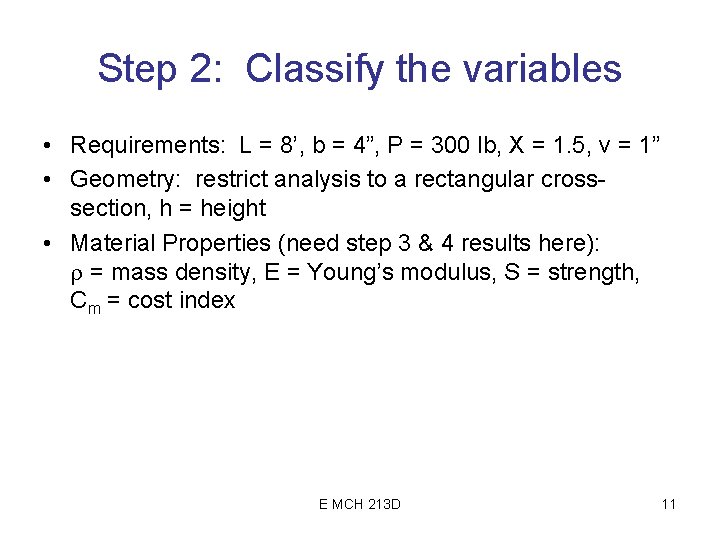 Step 2: Classify the variables

• Requirements: L = 8’, b = 4”, P = 300 lb, X = 1.5, v = 1”

• Geometry: restrict analysis to a rectangular cross-section, h = height

• Material Properties (need step 3 & 4 results here): $\rho$ = mass density, E = Young’s modulus, S = strength, $C_m$ = cost index

E MCH 213D

11